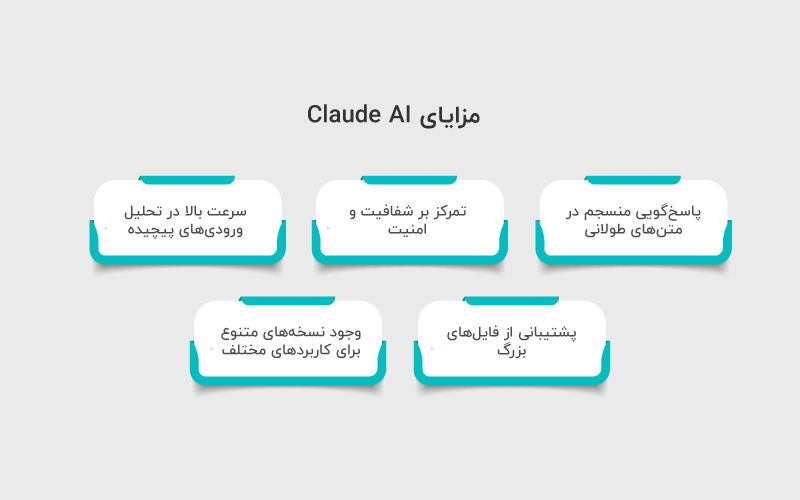 مزایای Claude AI

پاسخ‌گویی منسجم در متن‌های طولانی

تمرکز بر شفافیت و امنیت

سرعت بالا در تحلیل ورودی‌های پیچیده

پشتیبانی از فایل‌های بزرگ

وجود نسخه‌های متنوع برای کاربردهای مختلف